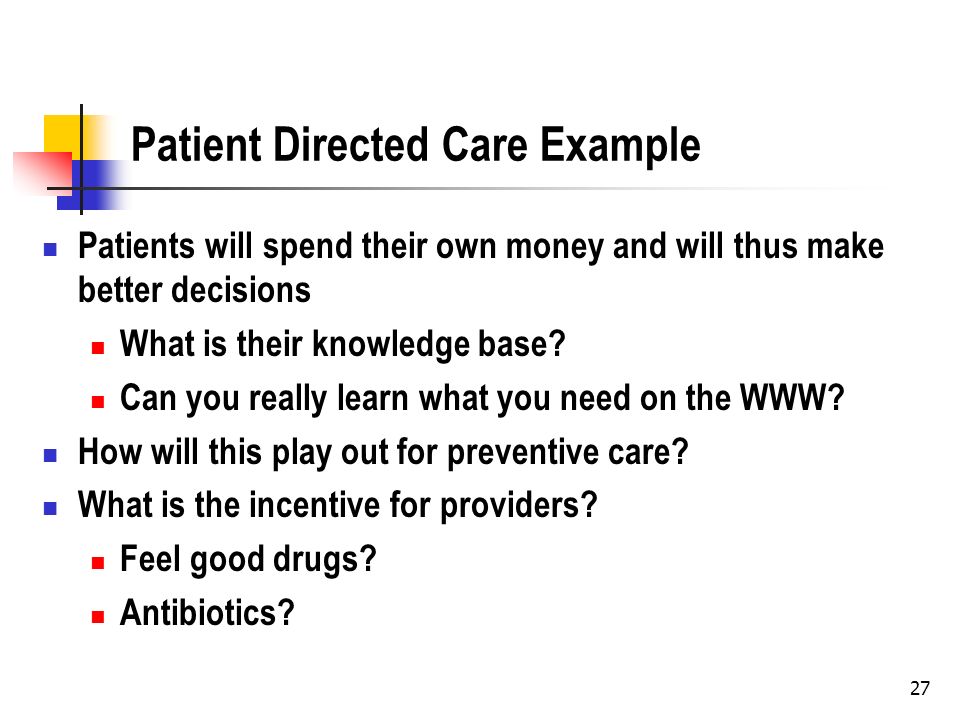 Patient Directed Care Example

- Patients will spend their own money and will thus make better decisions
  - What is their knowledge base?
  - Can you really learn what you need on the WWW?
- How will this play out for preventive care?
- What is the incentive for providers?
  - Feel good drugs?
  - Antibiotics?

27